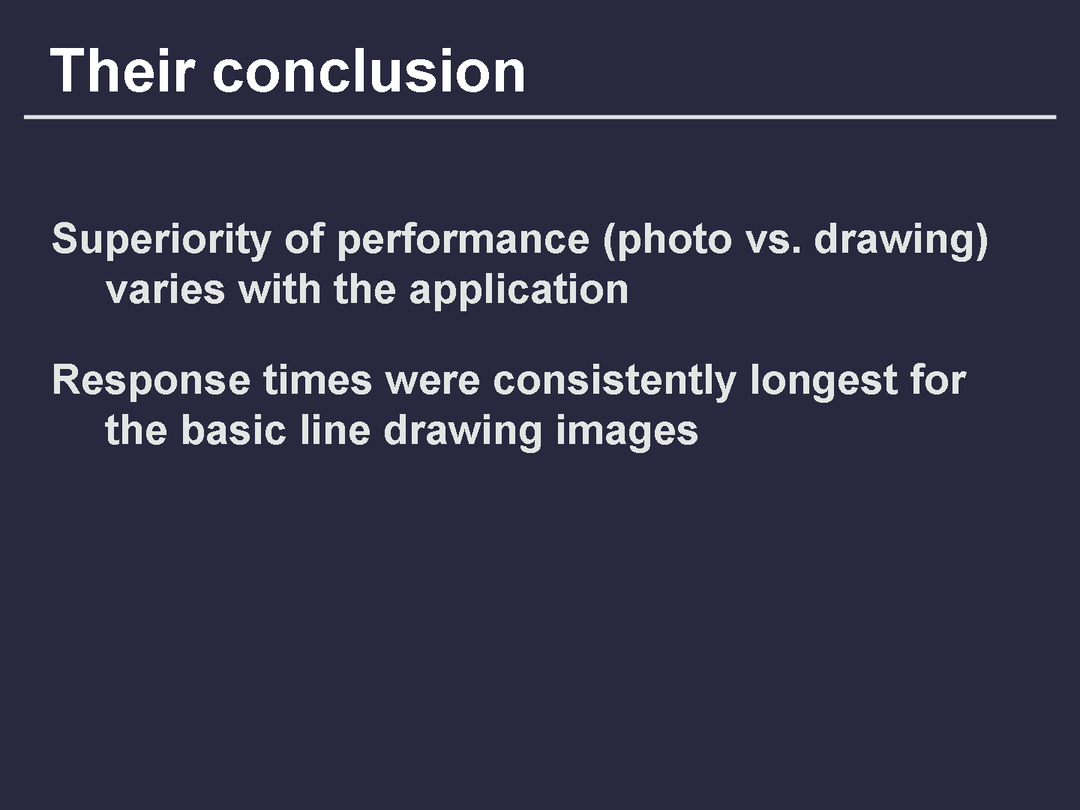 Their conclusion

Superiority of performance (photo vs. drawing) varies with the application

Response times were consistently longest for the basic line drawing images